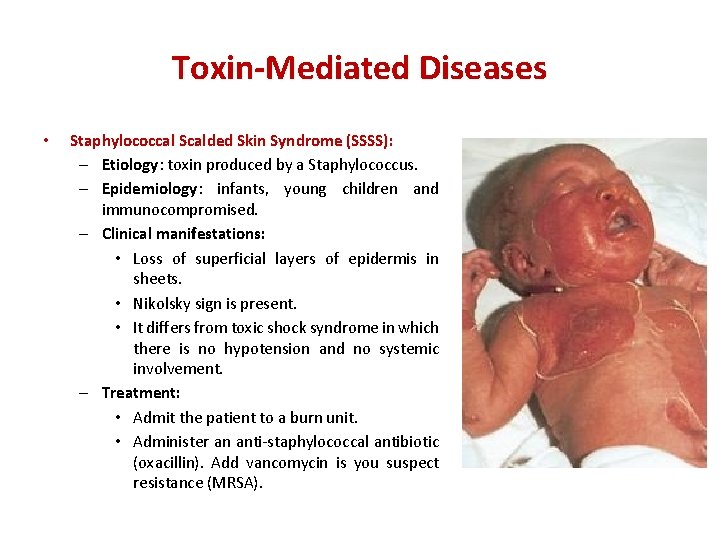 Toxin-Mediated Diseases

• Staphylococcal Scalded Skin Syndrome (SSSS):
– Etiology: toxin produced by a Staphylococcus.
– Epidemiology: infants, young children and immunocompromised.
– Clinical manifestations:
• Loss of superficial layers of epidermis in sheets.
• Nikolsky sign is present.
• It differs from toxic shock syndrome in which there is no hypotension and no systemic involvement.
– Treatment:
• Admit the patient to a burn unit.
• Administer an anti-staphylococcal antibiotic (oxacillin). Add vancomycin is you suspect resistance (MRSA).